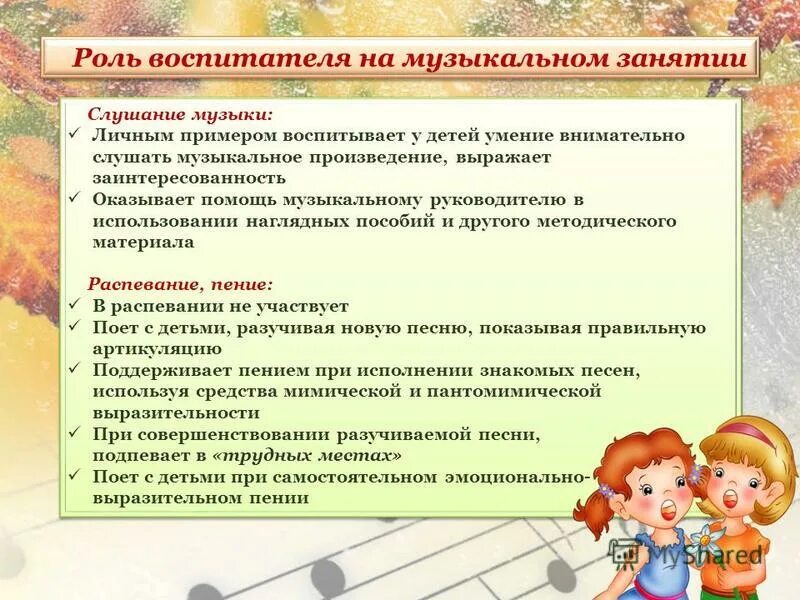 Роль воспитателя на музыкальном занятии

Слушание музыки:
✓ Личным примером воспитывает у детей умение внимательно слушать музыкальное произведение, выражает заинтересованность
✓ Оказывает помощь музыкальному руководителю в использовании наглядных пособий и другого методического материала

Распевание, пение:
✓ В распевании не участвует
✓ Поет с детьми, разучивая новую песню, показывая правильную артикуляцию
✓ Поддерживает пением при исполнении знакомых песен, используя средства мимической и пантомимической выразительности
✓ При совершенствовании разучиваемой песни, подпевает в «трудных местах»
✓ Поет с детьми при самостоятельном эмоционально-выразительном пении

MyShared